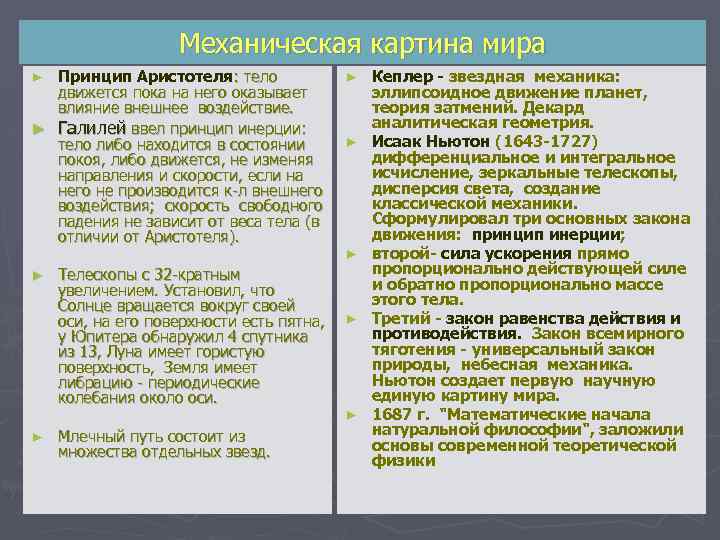 Механическая картина мира

► Принцип Аристотеля: тело движется пока на него оказывает влияние внешнее воздействие.

► Галилей ввел принцип инерции: тело либо находится в состоянии покоя, либо движется, не изменяя направления и скорости, если на него не производится к-л внешнего воздействия; скорость свободного падения не зависит от веса тела (в отличии от Аристотеля).

► Телескопы с 32-кратным увеличением. Установил, что Солнце вращается вокруг своей оси, на его поверхности есть пятна, у Юпитера обнаружил 4 спутника из 13, Луна имеет гористую поверхность, Земля имеет либрацию - периодические колебания около оси.

► Млечный путь состоит из множества отдельных звезд.

► Кеплер - звездная механика: эллипсоидное движение планет, теория затмений. Декард аналитическая геометрия.

► Исаак Ньютон (1643-1727) дифференциальное и интегральное исчисление, зеркальные телескопы, дисперсия света, создание классической механики. Сформулировал три основных закона движения: принцип инерции;

► второй- сила ускорения прямо пропорционально действующей силе и обратно пропорционально массе этого тела.

► Третий - закон равенства действия и противодействия. Закон всемирного тяготения - универсальный закон природы, небесная механика. Ньютон создает первую научную единую картину мира.

► 1687 г. "Математические начала натуральной философии", заложили основы современной теоретической физики